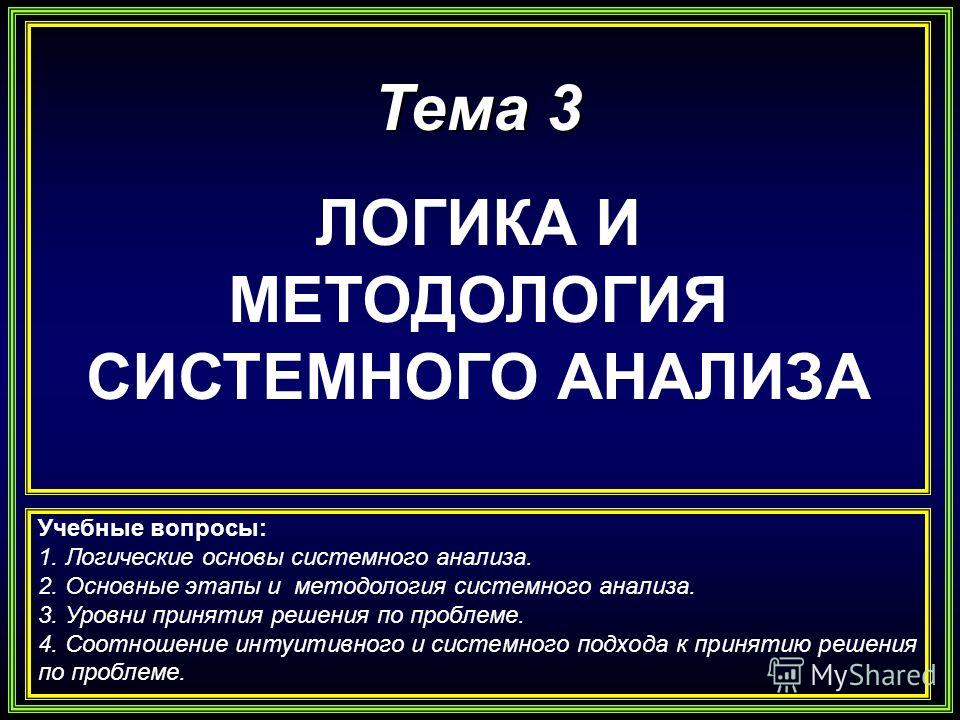 Тема 3

ЛОГИКА И МЕТОДОЛОГИЯ СИСТЕМНОГО АНАЛИЗА

Учебные вопросы:
1. Логические основы системного анализа.
2. Основные этапы и методология системного анализа.
3. Уровни принятия решения по проблеме.
4. Соотношение интуитивного и системного подхода к принятию решения по проблеме.

MyShared